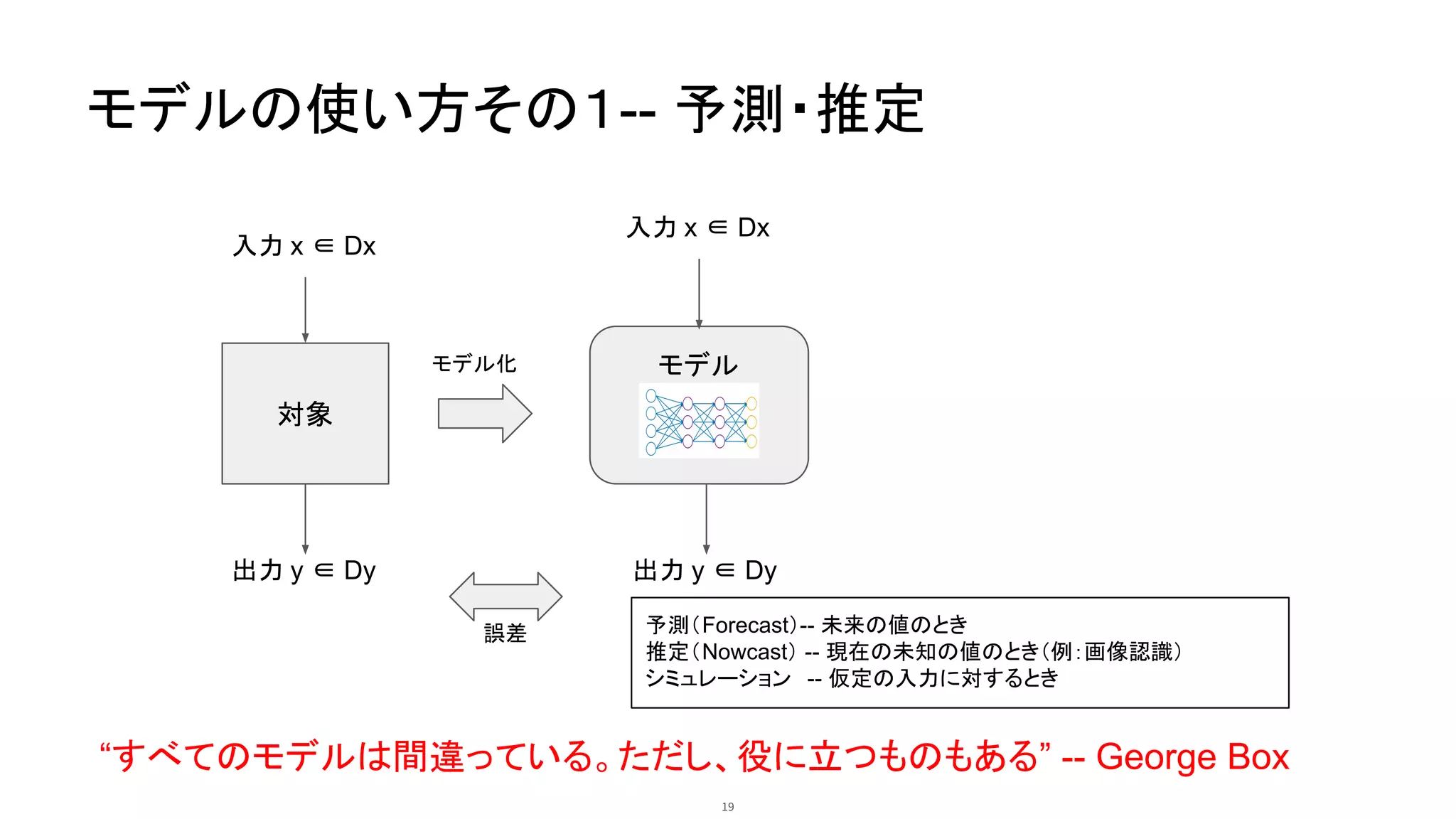 モデルの使い方その1-- 予測・推定

入力 x ∈ Dx

対象

出力 y ∈ Dy

モデル化

入力 x ∈ Dx

モデル

出力 y ∈ Dy

誤差

予測（Forecast）-- 未来の値のとき
推定（Nowcast） -- 現在の未知の値のとき（例：画像認識）
シミュレーション -- 仮定の入力に対するとき

“すべてのモデルは間違っている。ただし、役に立つものもある” -- George Box

19